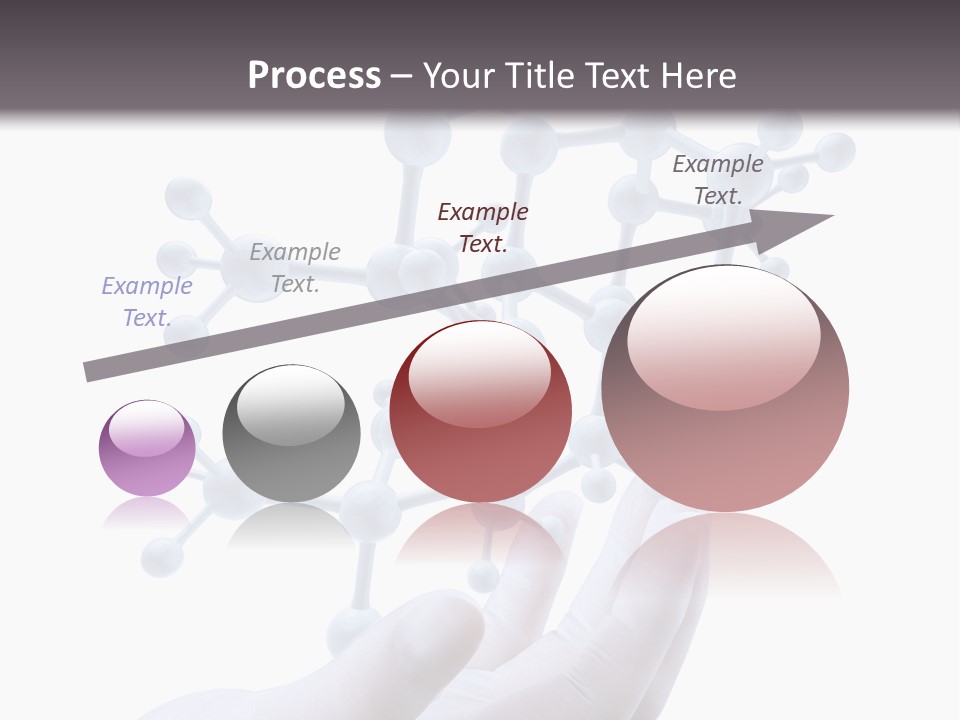 Process – Your Title Text Here

Example Text.

Example Text.

Example Text.

Example Text.